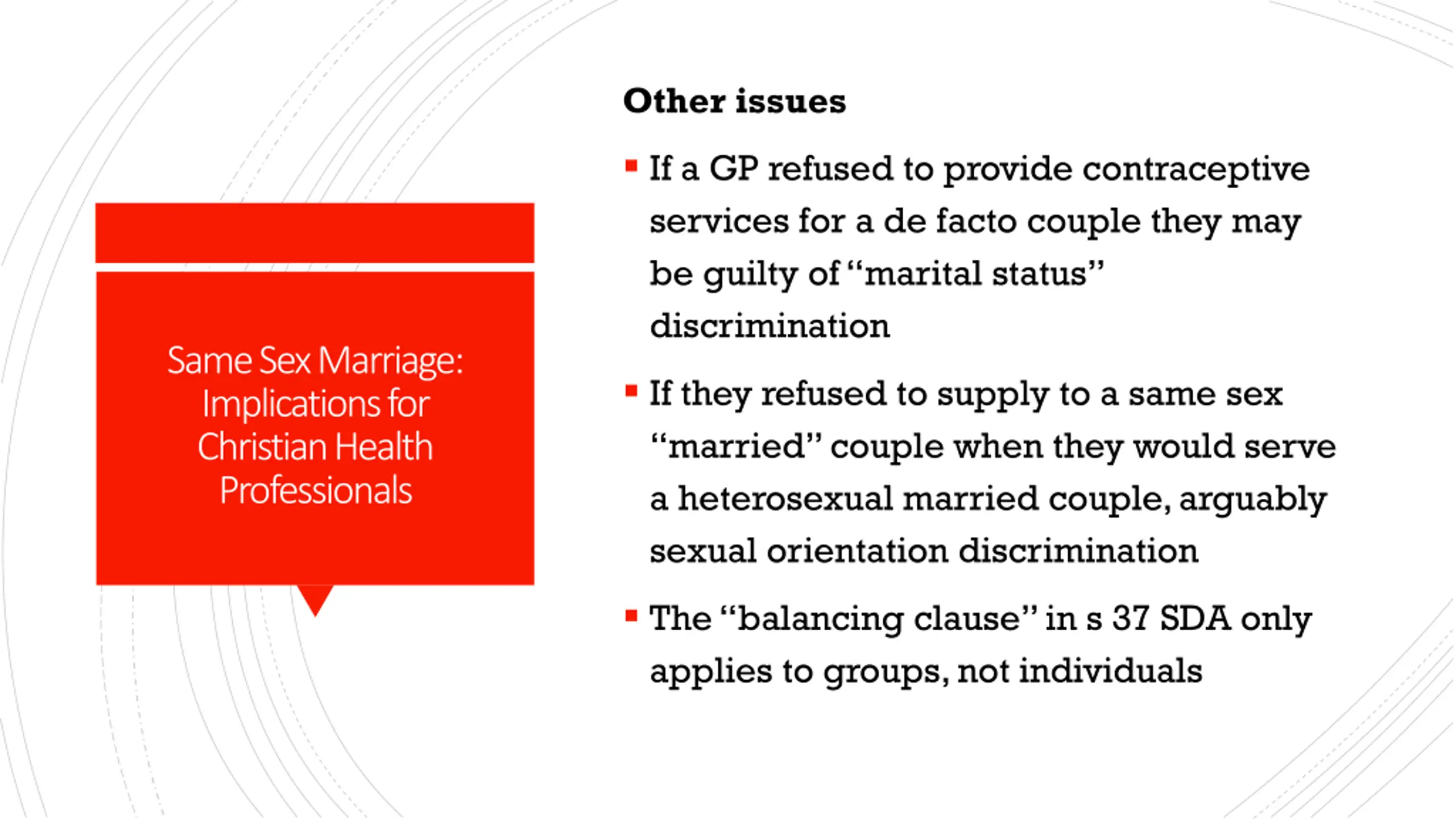 Same Sex Marriage: Implications for Christian Health Professionals

Other issues

• If a GP refused to provide contraceptive services for a de facto couple they may be guilty of "marital status" discrimination

• If they refused to supply to a same sex "married" couple when they would serve a heterosexual married couple, arguably sexual orientation discrimination

• The "balancing clause" in s 37 SDA only applies to groups, not individuals